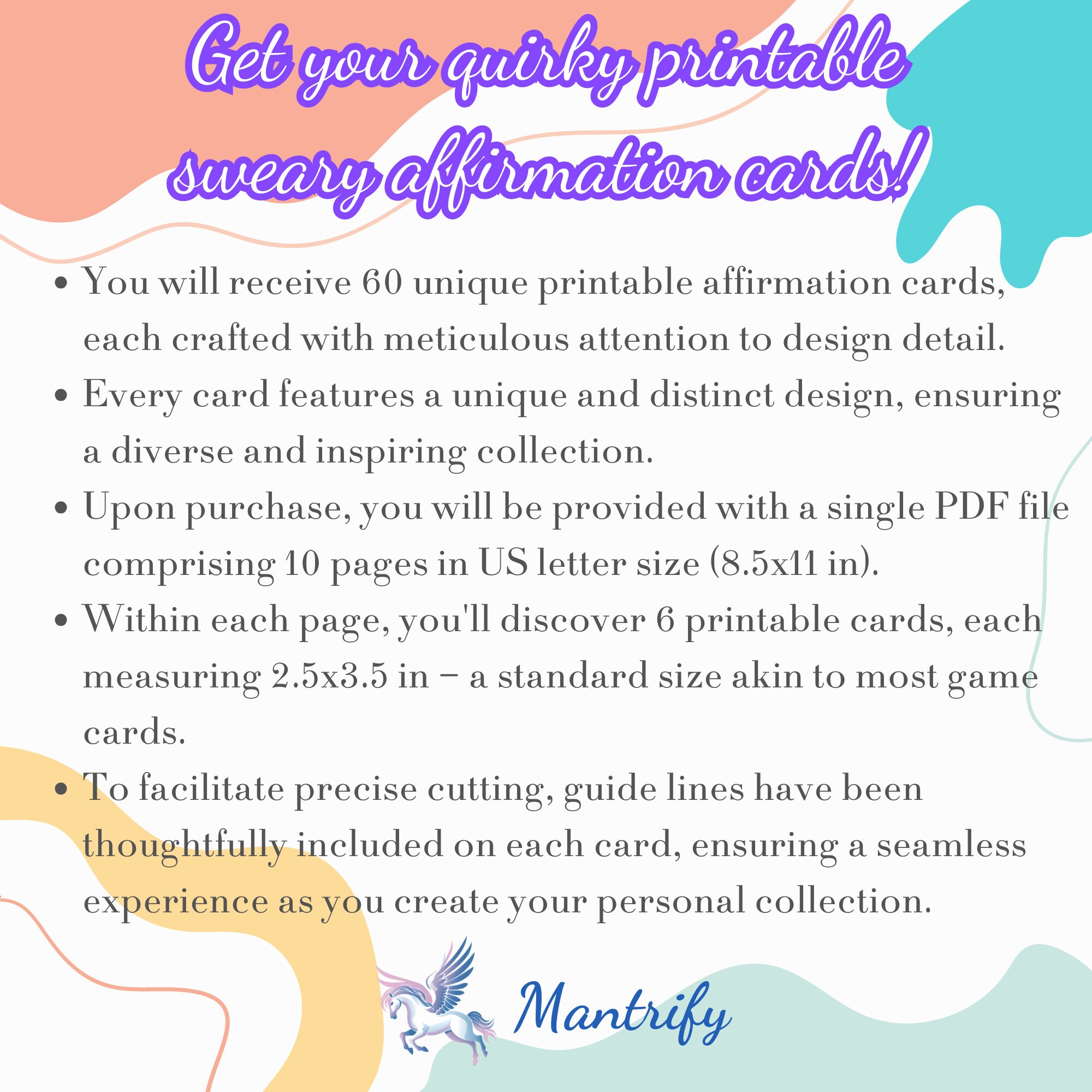 Get your quirky printable sweary affirmation cards!

• You will receive 60 unique printable affirmation cards, each crafted with meticulous attention to design detail.
• Every card features a unique and distinct design, ensuring a diverse and inspiring collection.
• Upon purchase, you will be provided with a single PDF file comprising 10 pages in US letter size (8.5x11 in).
• Within each page, you'll discover 6 printable cards, each measuring 2.5x3.5 in – a standard size akin to most game cards.
• To facilitate precise cutting, guide lines have been thoughtfully included on each card, ensuring a seamless experience as you create your personal collection.

Mantrify